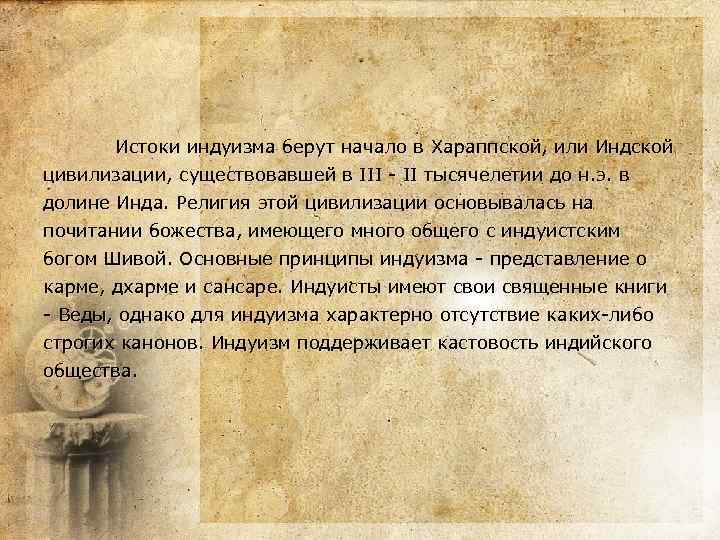 Истоки индуизма берут начало в Хараппской, или Индской цивилизации, существовавшей в III - II тысячелетии до н.э. в долине Инда. Религия этой цивилизации основывалась на почитании божества, имеющего много общего с индуистским богом Шивой. Основные принципы индуизма - представление о карме, дхарме и сансаре. Индуисты имеют свои священные книги - Веды, однако для индуизма характерно отсутствие каких-либо строгих канонов. Индуизм поддерживает кастовость индийского общества.